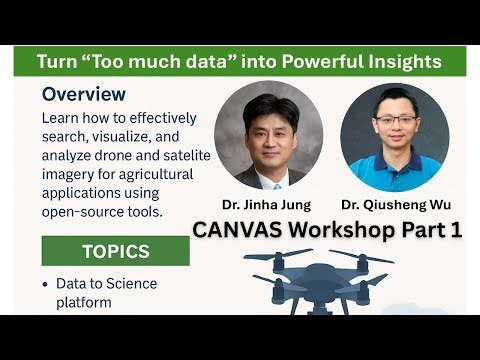 Turn “Too much data” into Powerful Insights

Overview

Learn how to effectively search, visualize, and analyze drone and satelite imagery for agricultural applications using open-source tools.

Dr. Jinha Jung

Dr. Qiusheng Wu

CANVAS Workshop Part 1

TOPICS

• Data to Science platform